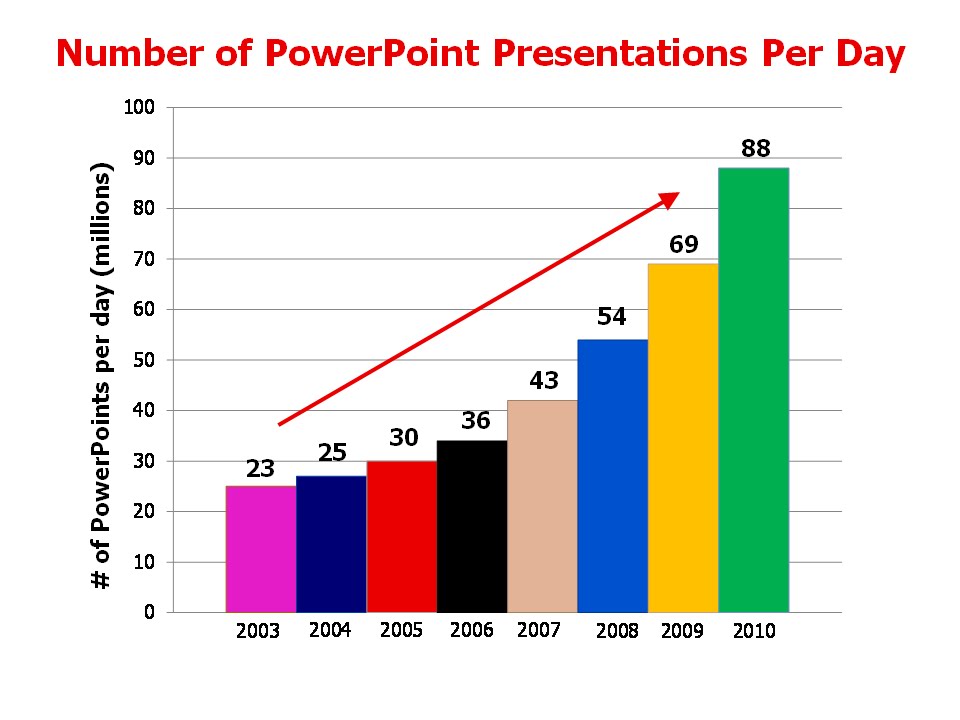 Number of PowerPoint Presentations Per Day

# of PowerPoints per day (millions)

100
90
80
70
60
50
40
30
20
10
0

23
25
30
36
43
54
69
88

2003
2004
2005
2006
2007
2008
2009
2010